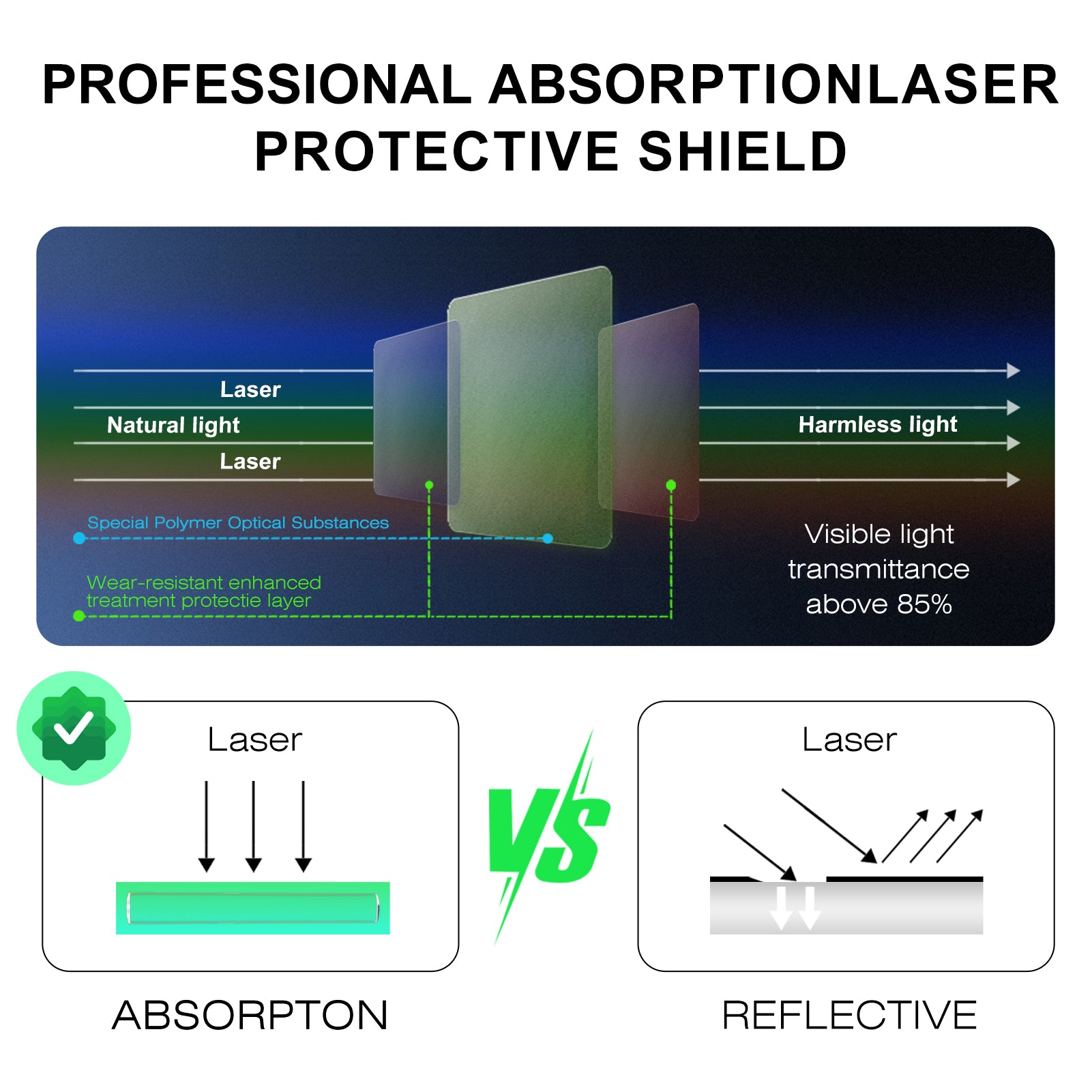 PROFESSIONAL ABSORPTIONLASER PROTECTIVE SHIELD

Laser
Natural light
Laser

Harmless light

Special Polymer Optical Substances

Wear-resistant enhanced treatment protectie layer

Visible light transmittance above 85%

Laser

VS

Laser

ABSORPTON

REFLECTIVE